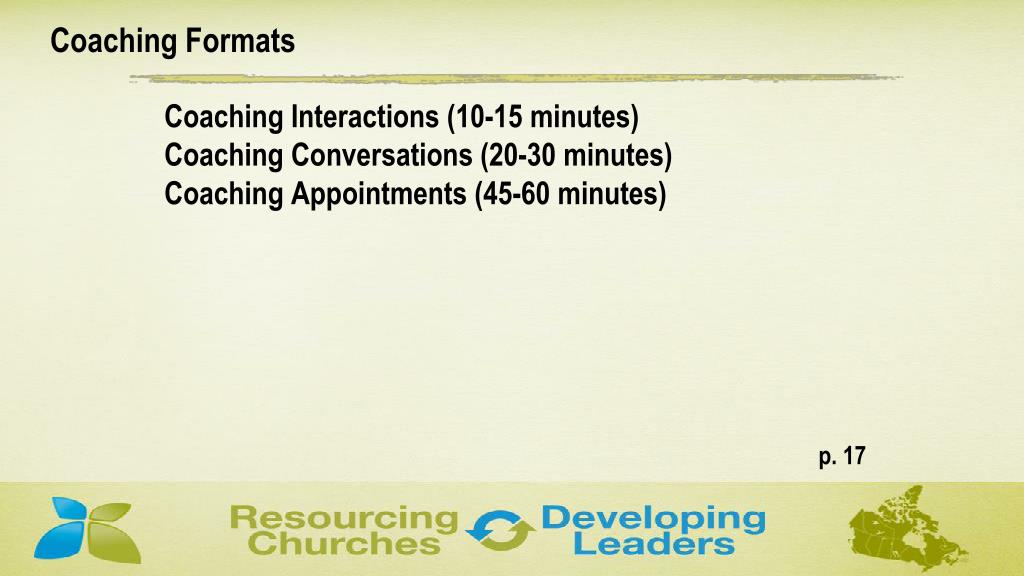 Coaching Formats

Coaching Interactions (10-15 minutes)
Coaching Conversations (20-30 minutes)
Coaching Appointments (45-60 minutes)

p. 17

Resourcing Churches Developing Leaders